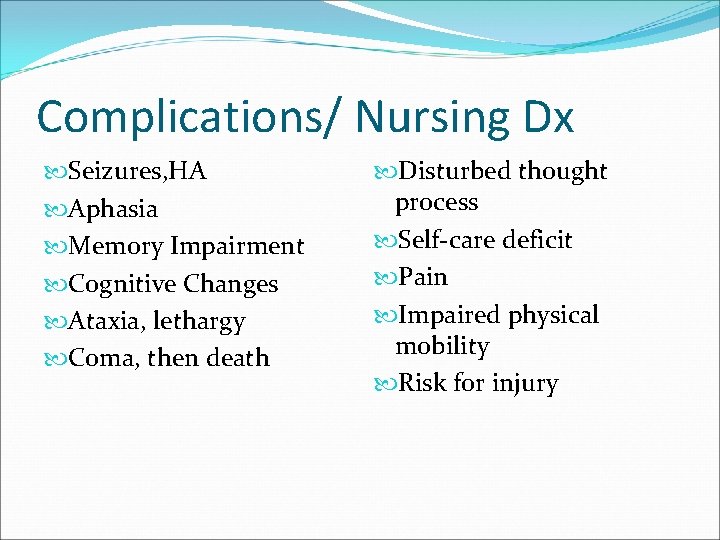 Complications/ Nursing Dx

Seizures,HA
Aphasia
Memory Impairment
Cognitive Changes
Ataxia, lethargy
Coma, then death

Disturbed thought process
Self-care deficit
Pain
Impaired physical mobility
Risk for injury